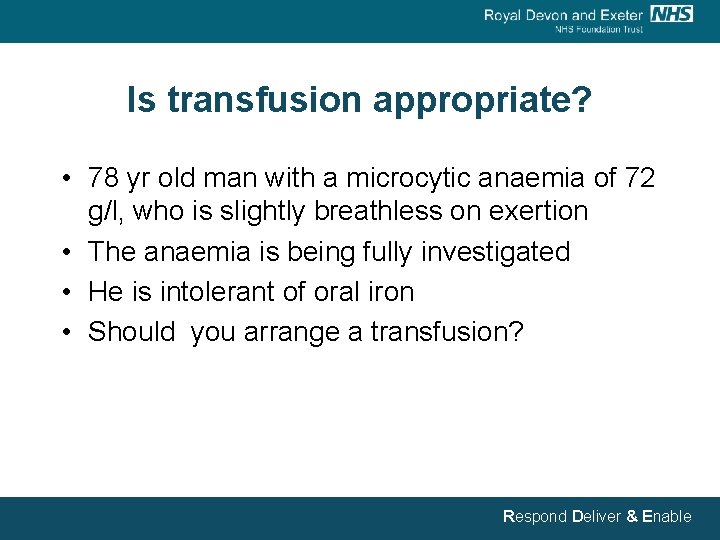 Royal Devon and Exeter NHS
NHS Foundation Trust

Is transfusion appropriate?

• 78 yr old man with a microcytic anaemia of 72 g/l, who is slightly breathless on exertion
• The anaemia is being fully investigated
• He is intolerant of oral iron
• Should  you arrange a transfusion?

Respond Deliver & Enable